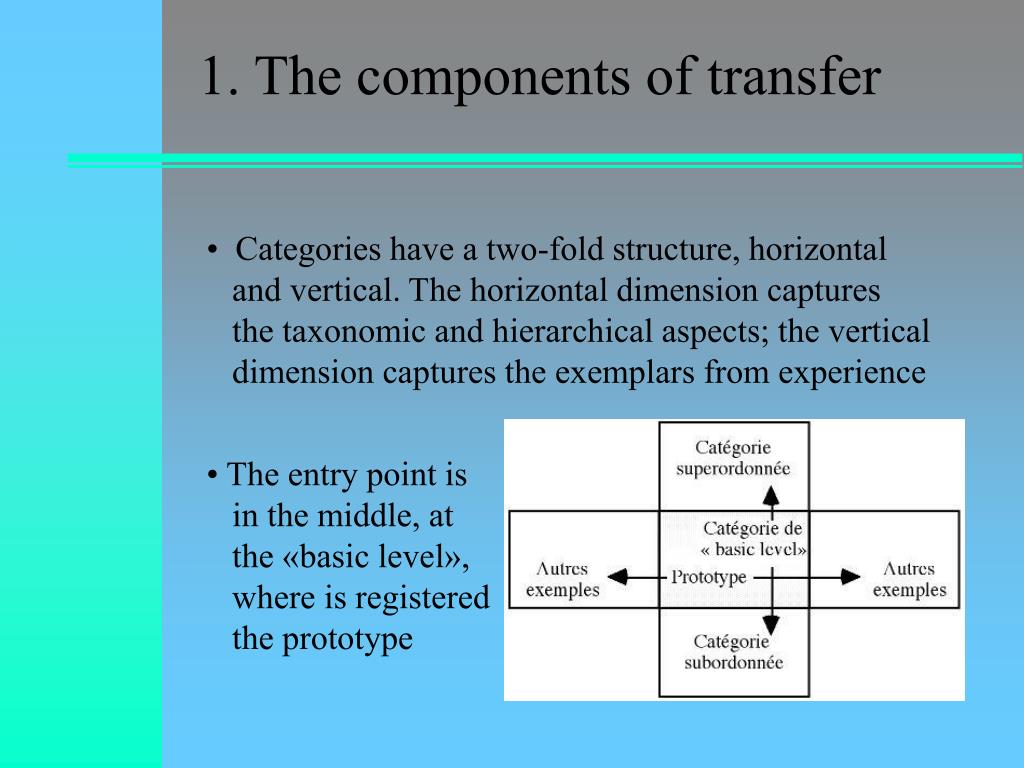 1. The components of transfer

• Categories have a two-fold structure, horizontal and vertical. The horizontal dimension captures the taxonomic and hierarchical aspects; the vertical dimension captures the exemplars from experience

• The entry point is in the middle, at the «basic level», where is registered the prototype

Catégorie superordonnée

Catégorie de « basic level»

Autres exemples

Prototype

Autres exemples

Catégorie subordonnée